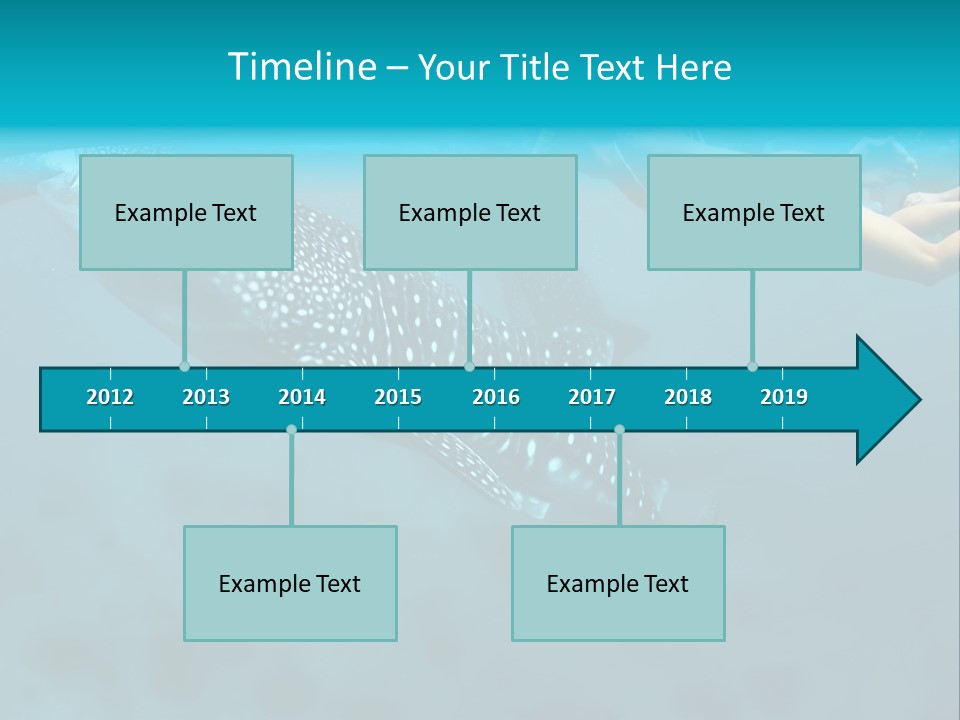 Timeline – Your Title Text Here

Example Text

Example Text

Example Text

2012 2013 2014 2015 2016 2017 2018 2019

Example Text

Example Text